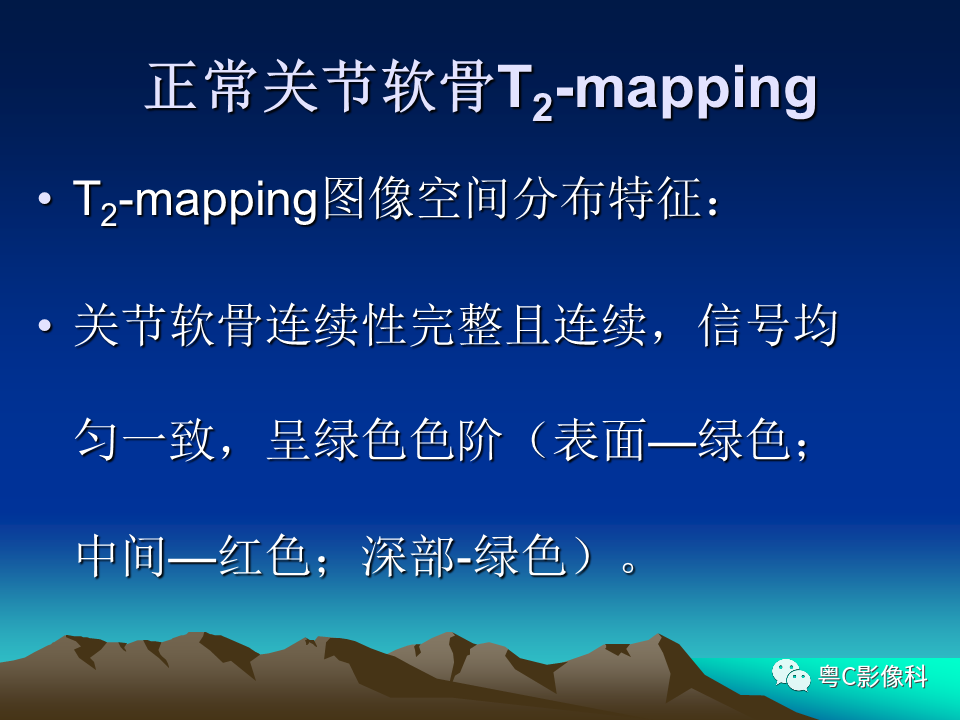 正常关节软骨$T_2$-mapping

• $T_2$-mapping图像空间分布特征：

• 关节软骨连续性完整且连续，信号均匀一致，呈绿色色阶（表面—绿色；中间—红色；深部-绿色）。

粤C影像科